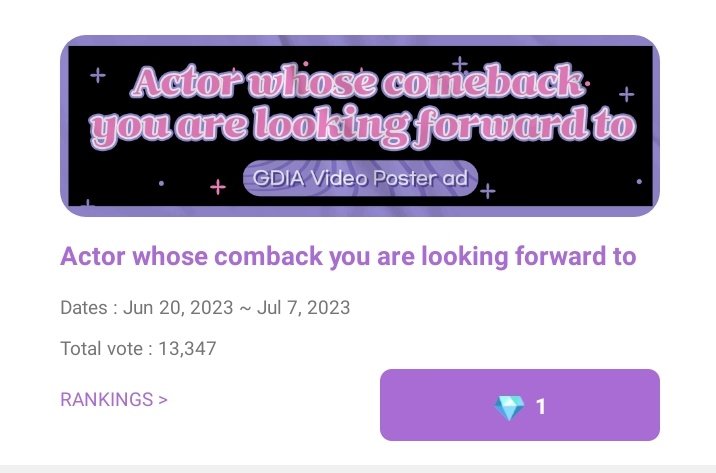 Actor whose comeback you are looking forward to

GDIA Video Poster ad

Actor whose comback you are looking forward to

Dates : Jun 20, 2023 ~ Jul 7, 2023

Total vote : 13,347

RANKINGS >

1